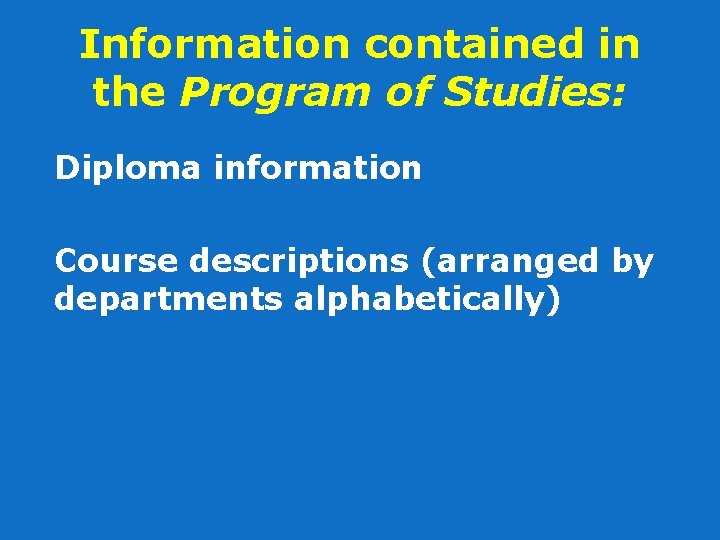 Information contained in the Program of Studies:

Diploma information

Course descriptions (arranged by departments alphabetically)